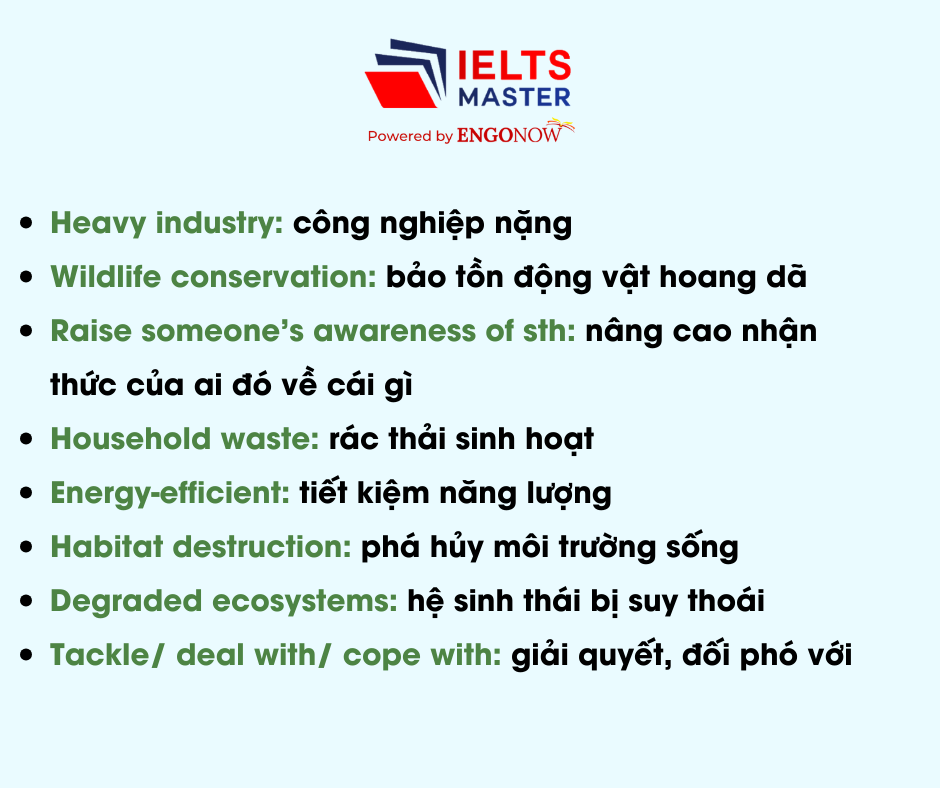 IELTS MASTER
Powered by ENGONOW

- Heavy industry: công nghiệp nặng
- Wildlife conservation: bảo tồn động vật hoang dã
- Raise someone's awareness of sth: nâng cao nhận thức của ai đó về cái gì
- Household waste: rác thải sinh hoạt
- Energy-efficient: tiết kiệm năng lượng
- Habitat destruction: phá hủy môi trường sống
- Degraded ecosystems: hệ sinh thái bị suy thoái
- Tackle/ deal with/ cope with: giải quyết, đối phó với